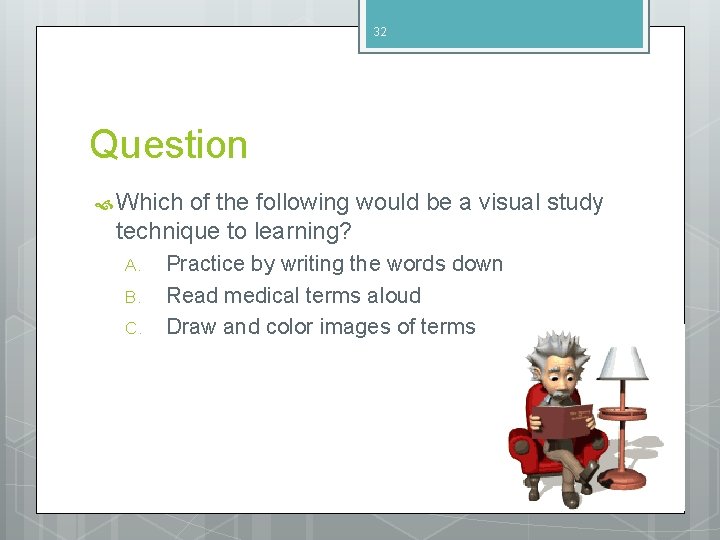 32

Question

Which of the following would be a visual study technique to learning?

A. Practice by writing the words down
B. Read medical terms aloud
C. Draw and color images of terms